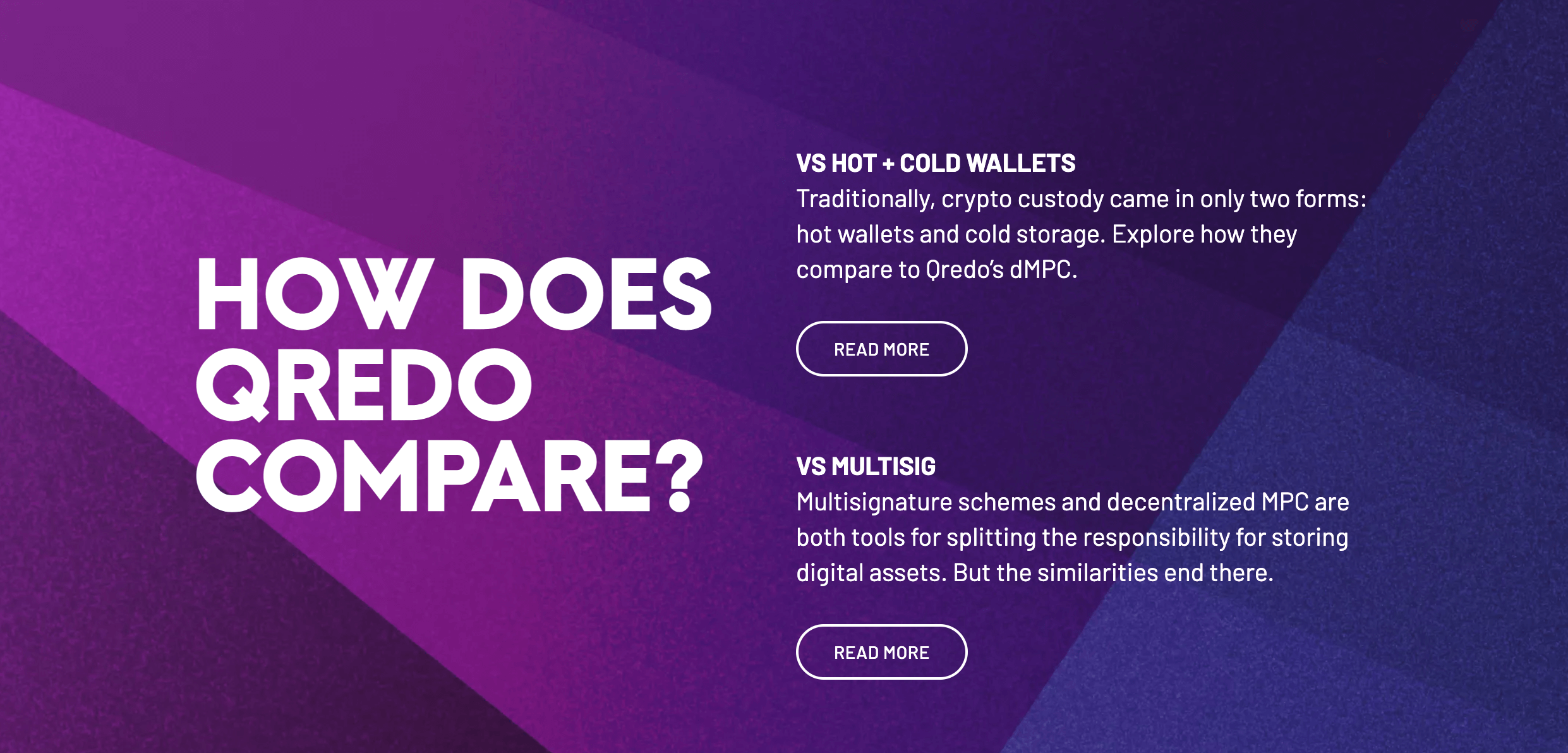 HOW DOES QREDO COMPARE?

VS HOT + COLD WALLETS
Traditionally, crypto custody came in only two forms: hot wallets and cold storage. Explore how they compare to Qredo's dMPC.

READ MORE

VS MULTISIG
Multisignature schemes and decentralized MPC are both tools for splitting the responsibility for storing digital assets. But the similarities end there.

READ MORE